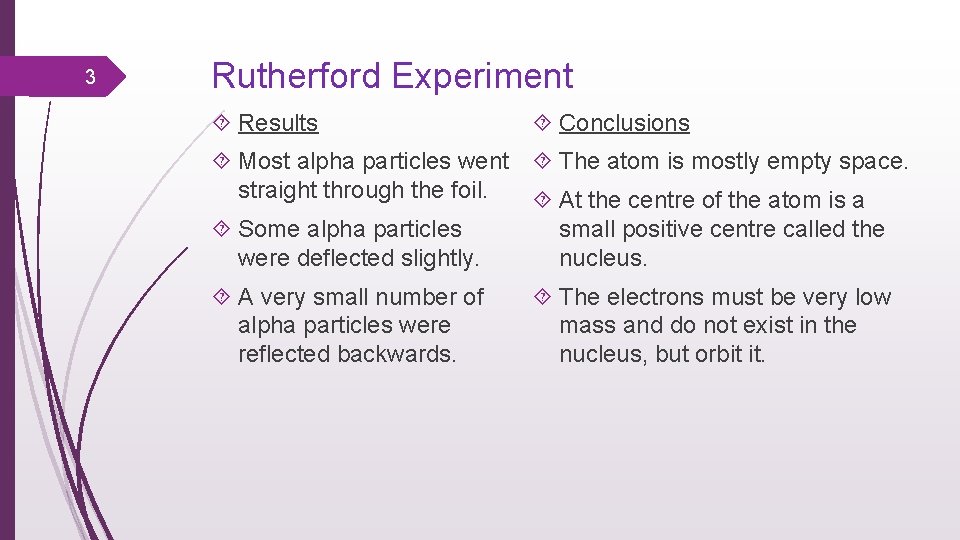 3

Rutherford Experiment

Results

Most alpha particles went straight through the foil.

Some alpha particles were deflected slightly.

A very small number of alpha particles were reflected backwards.

Conclusions

The atom is mostly empty space.

At the centre of the atom is a small positive centre called the nucleus.

The electrons must be very low mass and do not exist in the nucleus, but orbit it.